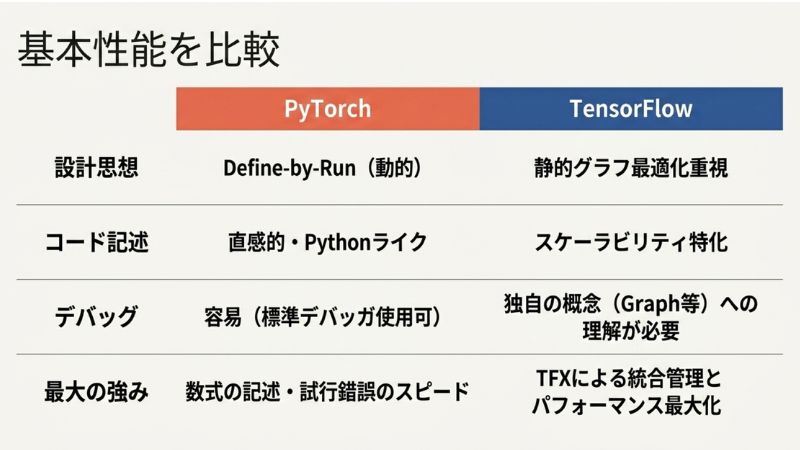 基本性能を比較

| | PyTorch | TensorFlow |
|---|---|---|
| 設計思想 | Define-by-Run（動的） | 静的グラフ最適化重視 |
| コード記述 | 直感的・Pythonライク | スケーラビリティ特化 |
| デバッグ | 容易（標準デバッガ使用可） | 独自の概念（Graph等）への理解が必要 |
| 最大の強み | 数式の記述・試行錯誤のスピード | TFXによる統合管理とパフォーマンス最大化 |